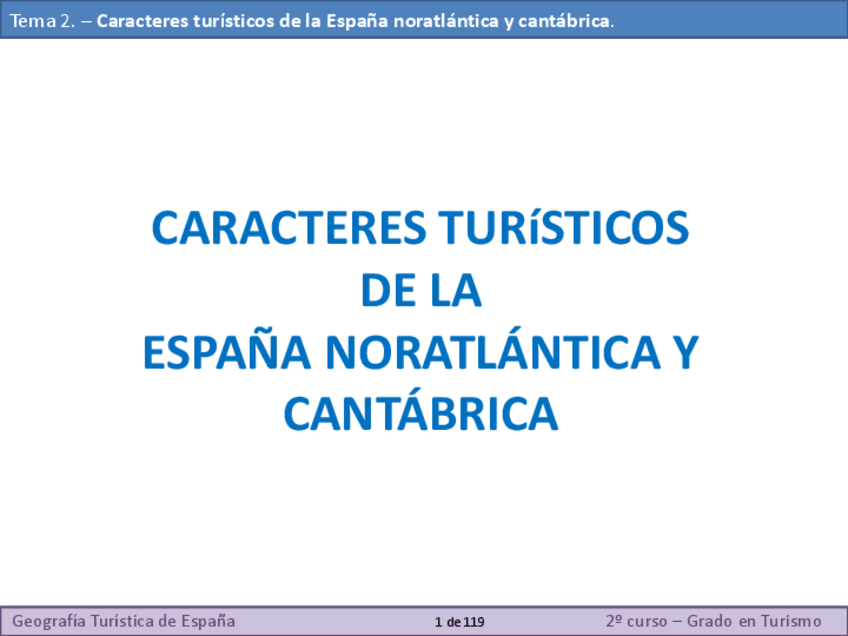 Tema 2. – Caracteres turísticos de la España noratlántica y cantábrica.

CARACTERES TURíSTICOS DE LA ESPAÑA NORATLÁNTICA Y CANTÁBRICA

Geografía Turística de España

1 de 119

2º curso – Grado en Turismo